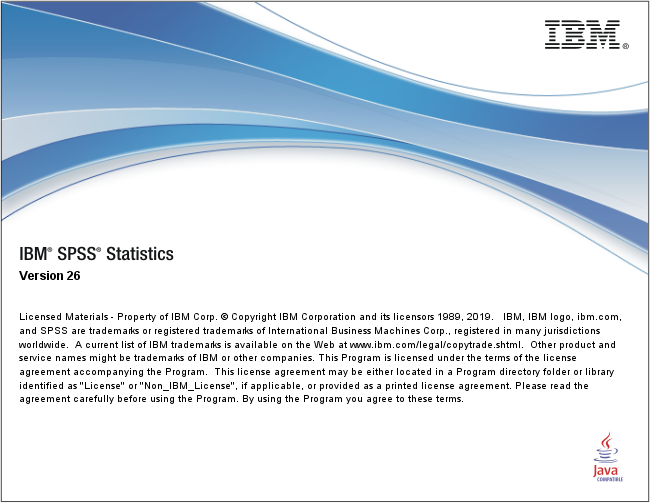 IBM®

IBM® SPSS® Statistics
Version 26

Licensed Materials - Property of IBM Corp. © Copyright IBM Corporation and its licensors 1989, 2019. IBM, IBM logo, ibm.com, and SPSS are trademarks or registered trademarks of International Business Machines Corp., registered in many jurisdictions worldwide. A current list of IBM trademarks is available on the Web at www.ibm.com/legal/copytrade.shtml. Other product and service names might be trademarks of IBM or other companies. This Program is licensed under the terms of the license agreement accompanying the Program. This license agreement may be either located in a Program directory folder or library identified as "License" or "Non_IBM_License", if applicable, or provided as a printed license agreement. Please read the agreement carefully before using the Program. By using the Program you agree to these terms.

Java
COMPATIBLE